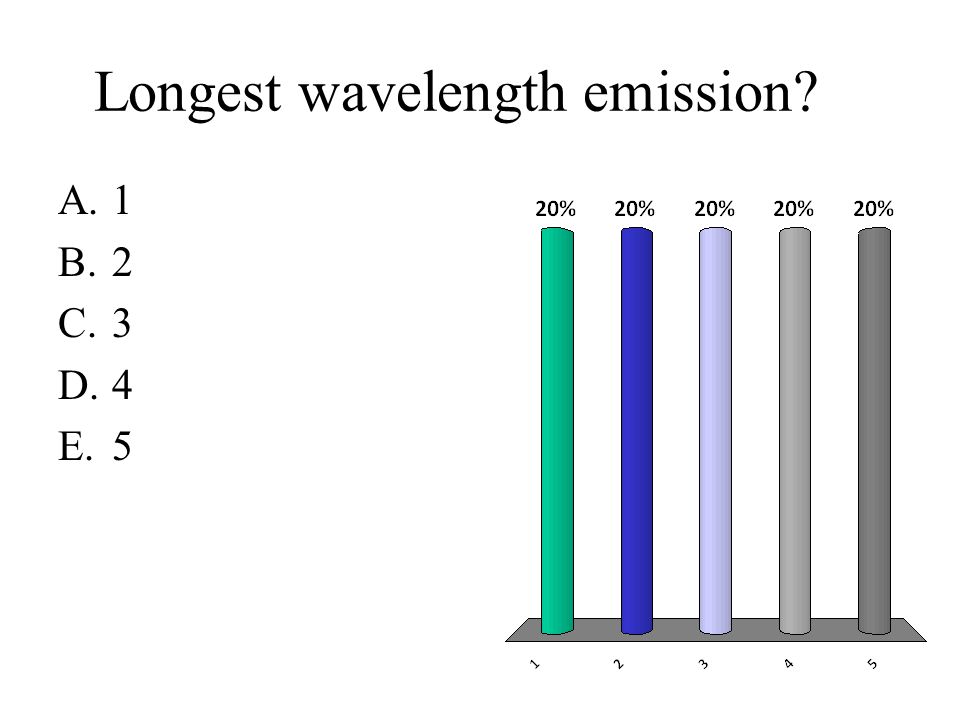 Longest wavelength emission?

A. 1
B. 2
C. 3
D. 4
E. 5

20% 20% 20% 20% 20%

1 2 3 4 5